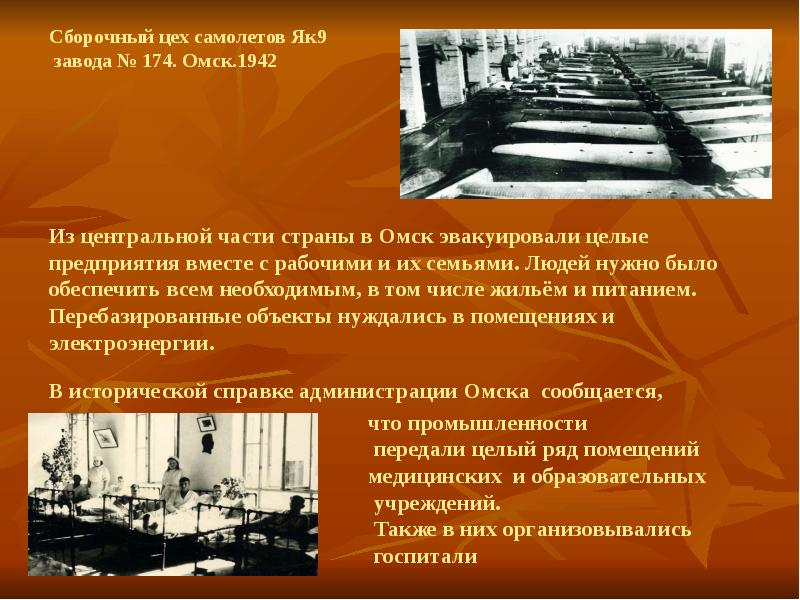 Сборочный цех самолетов Як9 завода № 174. Омск.1942

Из центральной части страны в Омск эвакуировали целые предприятия вместе с рабочими и их семьями. Людей нужно было обеспечить всем необходимым, в том числе жильём и питанием. Перебазированные объекты нуждались в помещениях и электроэнергии.

В исторической справке администрации Омска сообщается,

что промышленности передали целый ряд помещений медицинских и образовательных учреждений. Также в них организовывались госпитали